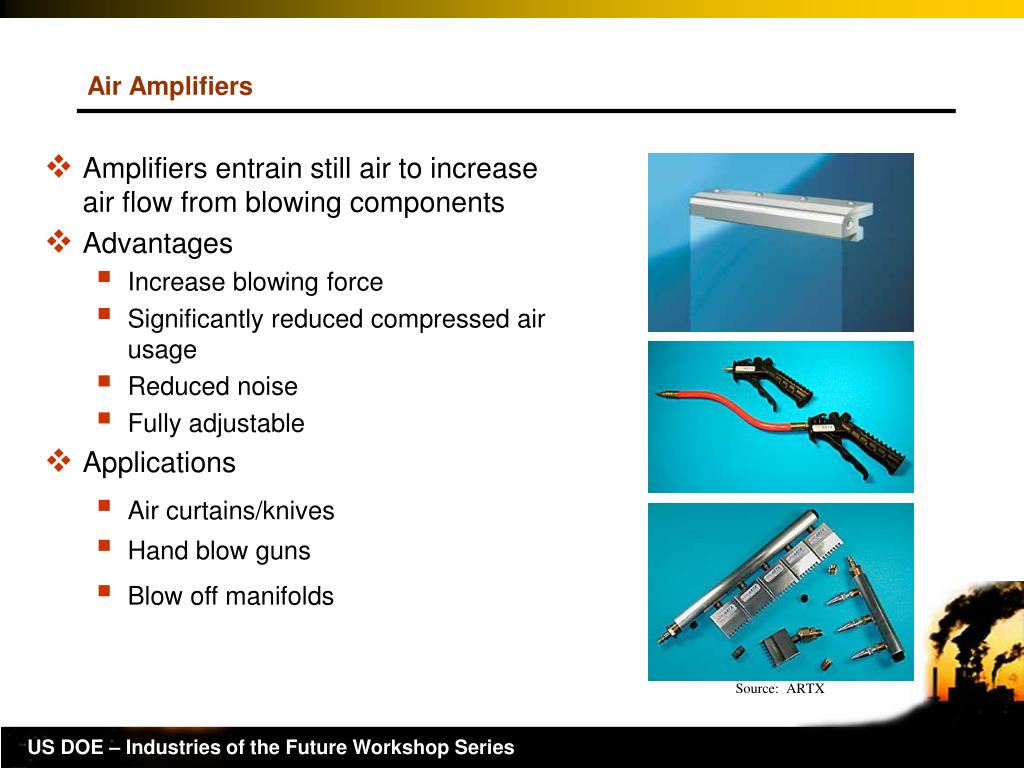 Air Amplifiers

❖ Amplifiers entrain still air to increase air flow from blowing components

❖ Advantages

▪ Increase blowing force
▪ Significantly reduced compressed air usage
▪ Reduced noise
▪ Fully adjustable

❖ Applications

▪ Air curtains/knives
▪ Hand blow guns
▪ Blow off manifolds

Source: ARTX

US DOE – Industries of the Future Workshop Series